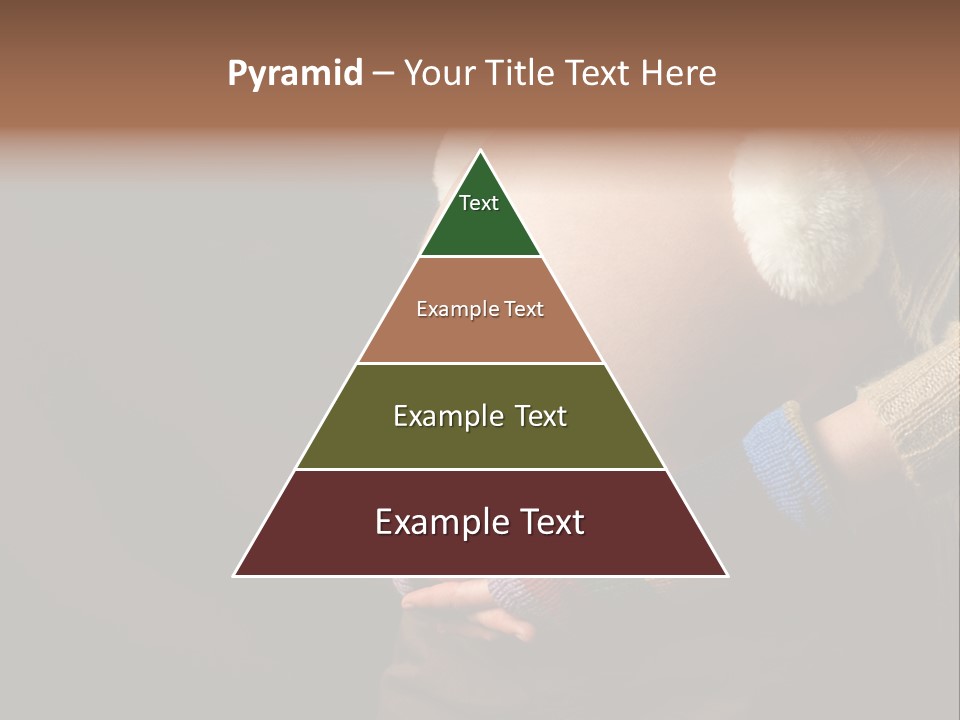 Pyramid – Your Title Text Here

Text

Example Text

Example Text

Example Text